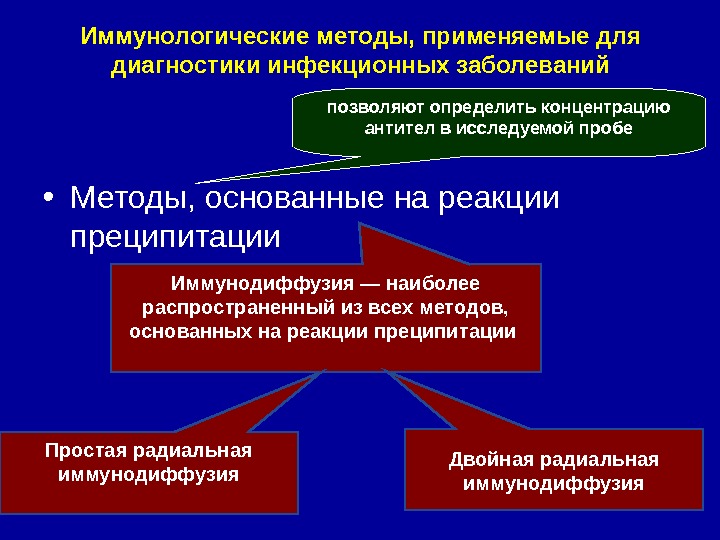 Иммунологические методы, применяемые для диагностики инфекционных заболеваний

позволяют определить концентрацию антител в исследуемой пробе

• Методы, основанные на реакции преципитации

Иммунодиффузия — наиболее распространенный из всех методов, основанных на реакции преципитации

Простая радиальная иммунодиффузия

Двойная радиальная иммунодиффузия